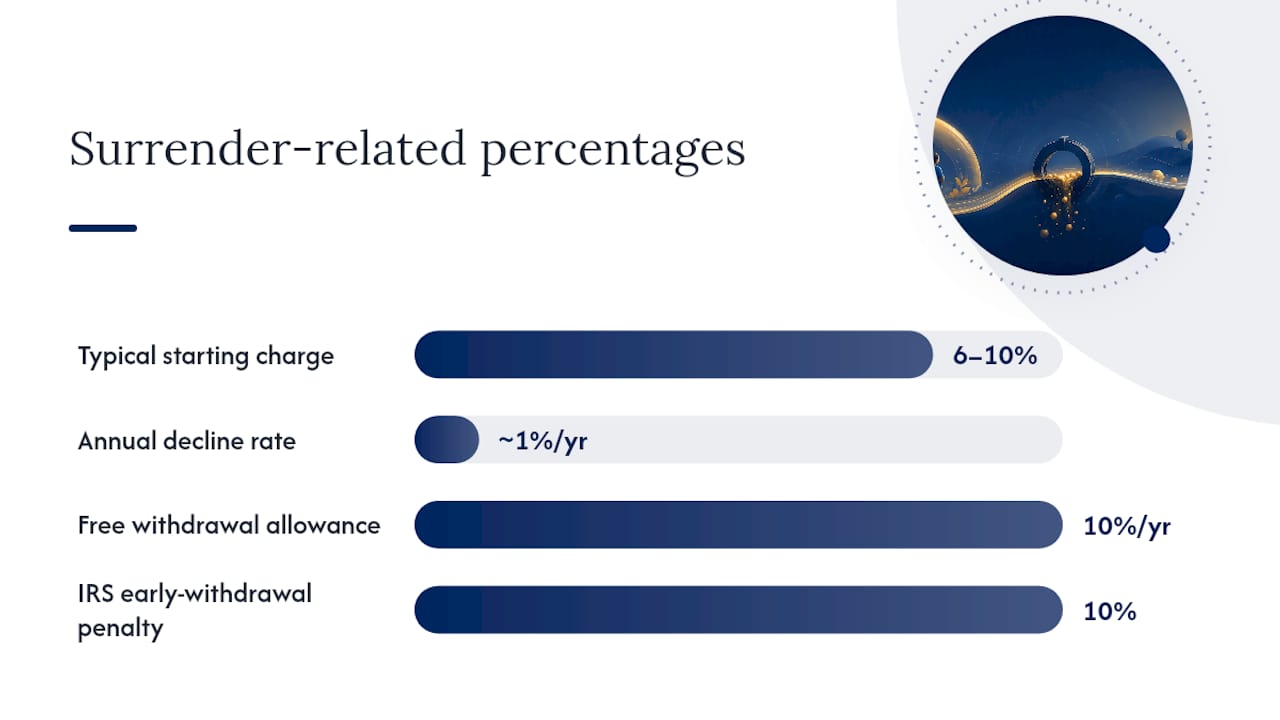 Surrender-related percentages

Typical starting charge 6–10%

Annual decline rate ~1%/yr

Free withdrawal allowance 10%/yr

IRS early-withdrawal penalty 10%